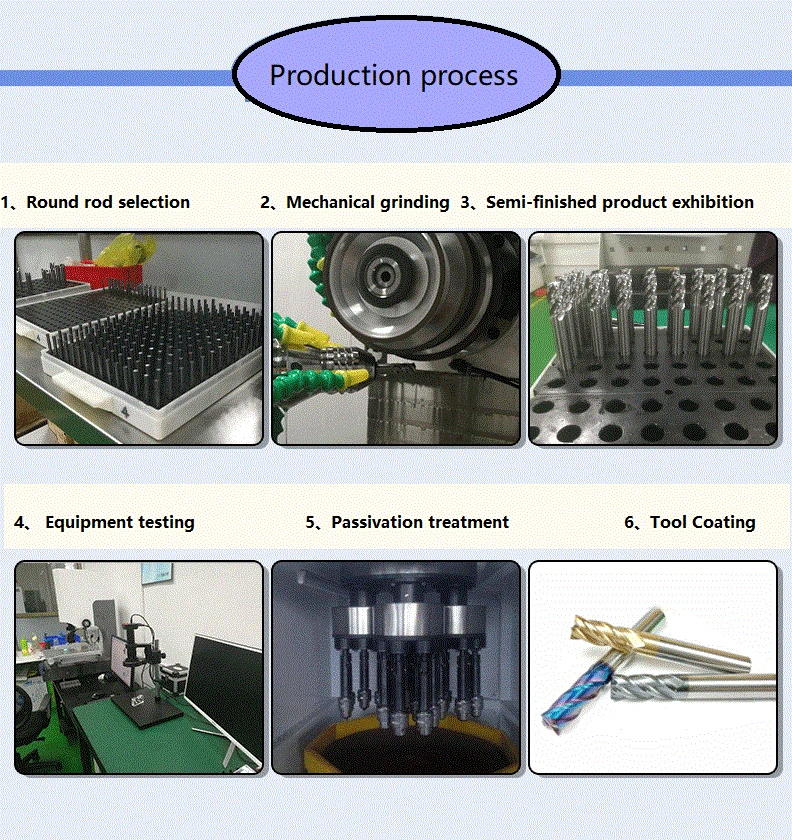 Production process

1、Round rod selection

2、Mechanical grinding

3、Semi-finished product exhibition

4

4、 Equipment testing

5、Passivation treatment

6、Tool Coating